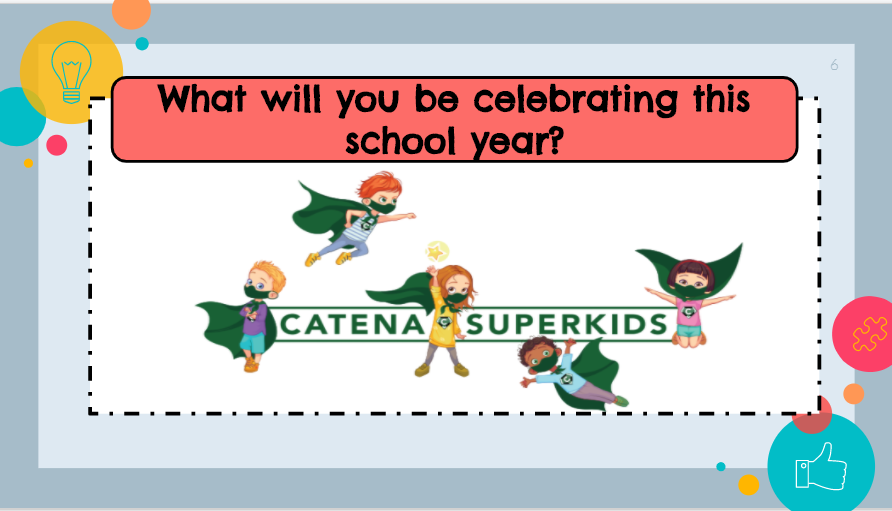 6

What will you be celebrating this school year?

CATENA SUPERKIDS